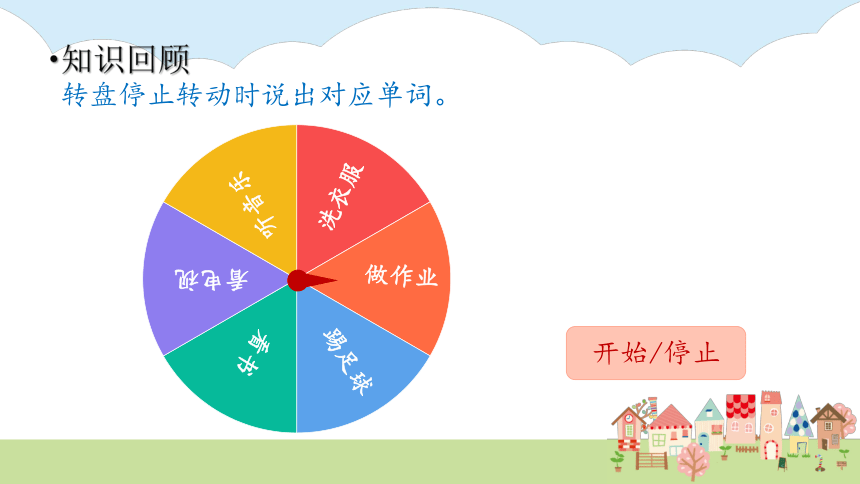 •知识回顾
转盘停止转动时说出对应单词。

洗衣服
做作业
踢足球
看书
看电视
听音乐

开始/停止